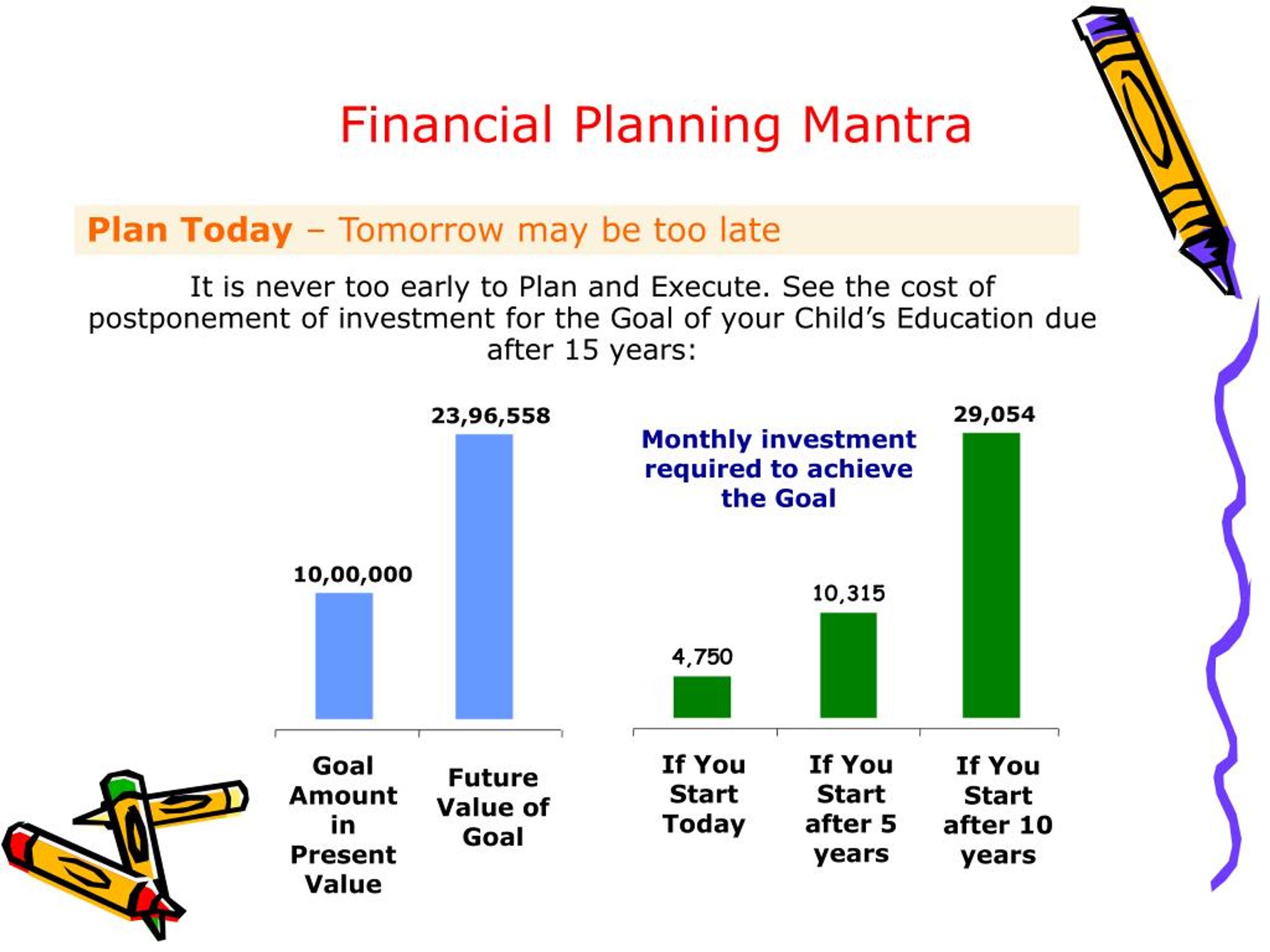 Financial Planning Mantra

Plan Today – Tomorrow may be too late

It is never too early to Plan and Execute. See the cost of postponement of investment for the Goal of your Child's Education due after 15 years:

10,00,000
23,96,558

Goal Amount in Present Value
Future Value of Goal

Monthly investment required to achieve the Goal

4,750
10,315
29,054

If You Start Today
If You Start after 5 years
If You Start after 10 years